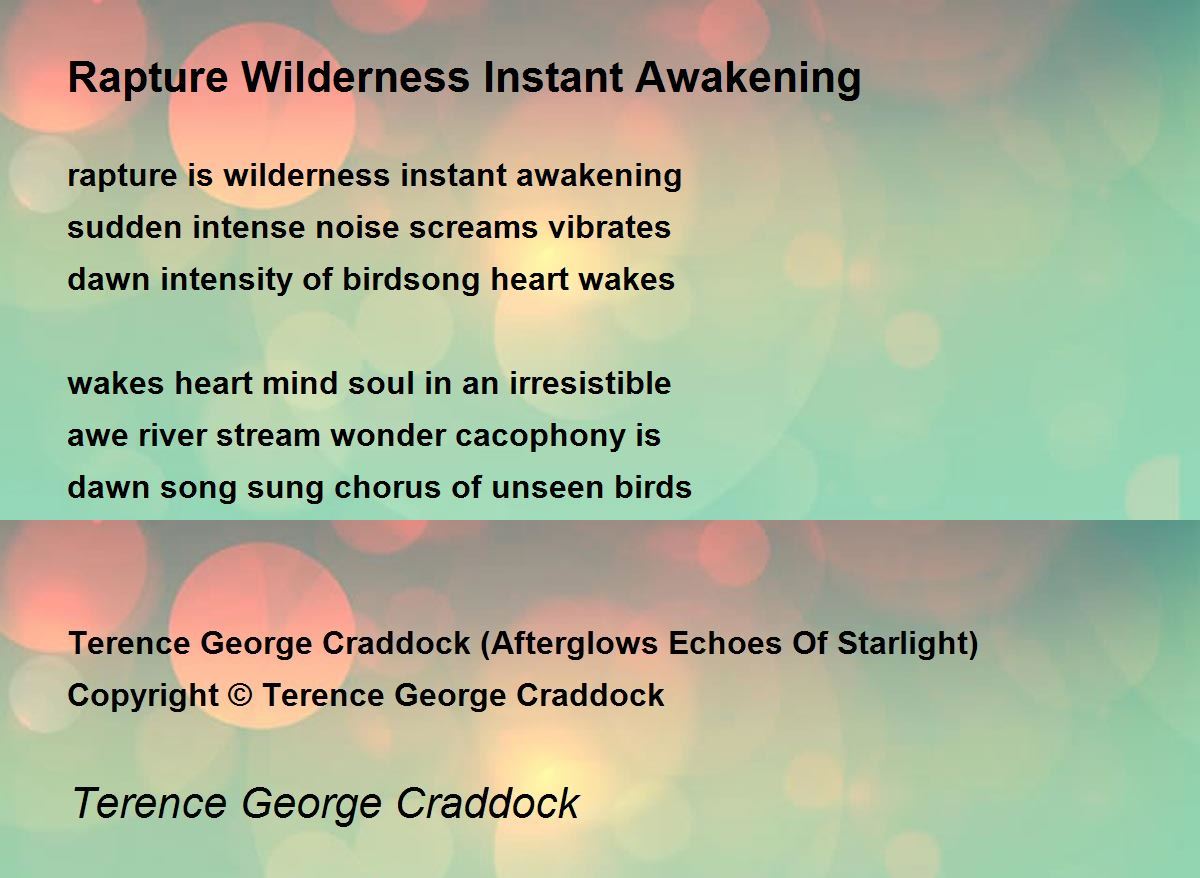 Rapture Wilderness Instant Awakening

rapture is wilderness instant awakening
sudden intense noise screams vibrates
dawn intensity of birdsong heart wakes

wakes heart mind soul in an irresistible
awe river stream wonder cacophony is
dawn song sung chorus of unseen birds

Terence George Craddock (Afterglows Echoes Of Starlight)
Copyright © Terence George Craddock

Terence George Craddock